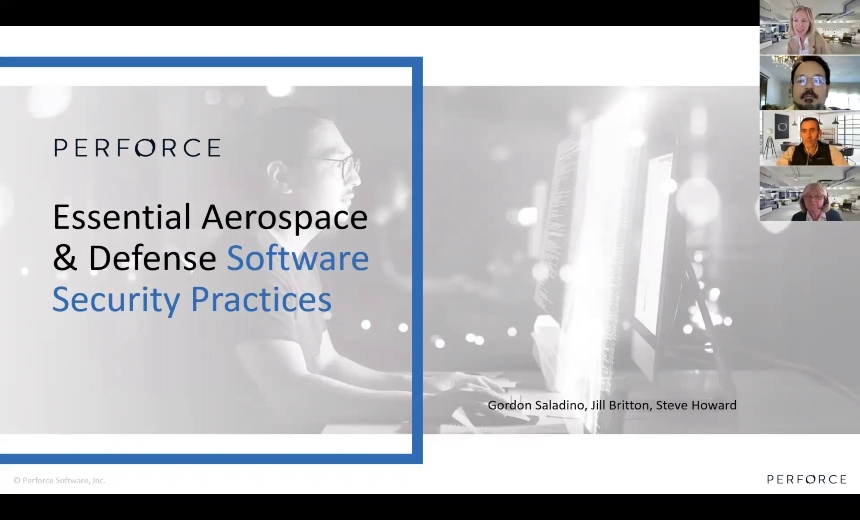 PERFORCE

Essential Aerospace & Defense Software Security Practices

Gordon Saladino, Jill Britton, Steve Howard

© Perforce Software, Inc.

PERFORCE